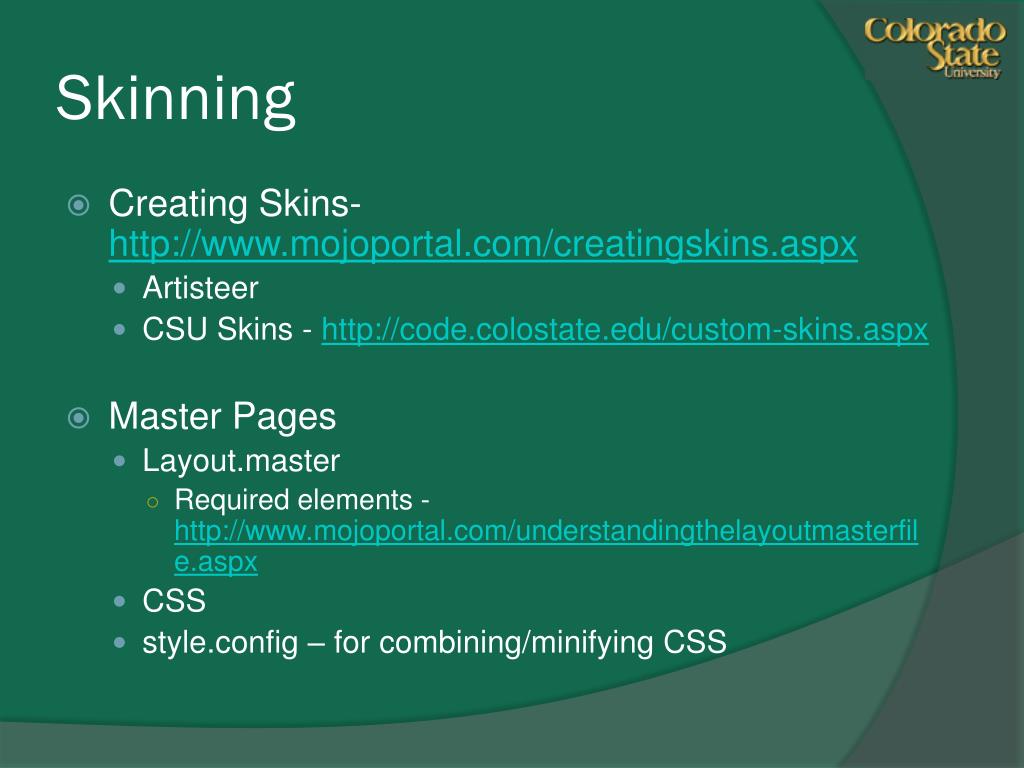 Colorado State University

Skinning

Creating Skins- http://www.mojoportal.com/creatingskins.aspx

Artisteer

CSU Skins - http://code.colostate.edu/custom-skins.aspx

Master Pages

Layout.master

Required elements - http://www.mojoportal.com/understandingthelayoutmasterfile.aspx

CSS

style.config – for combining/minifying CSS